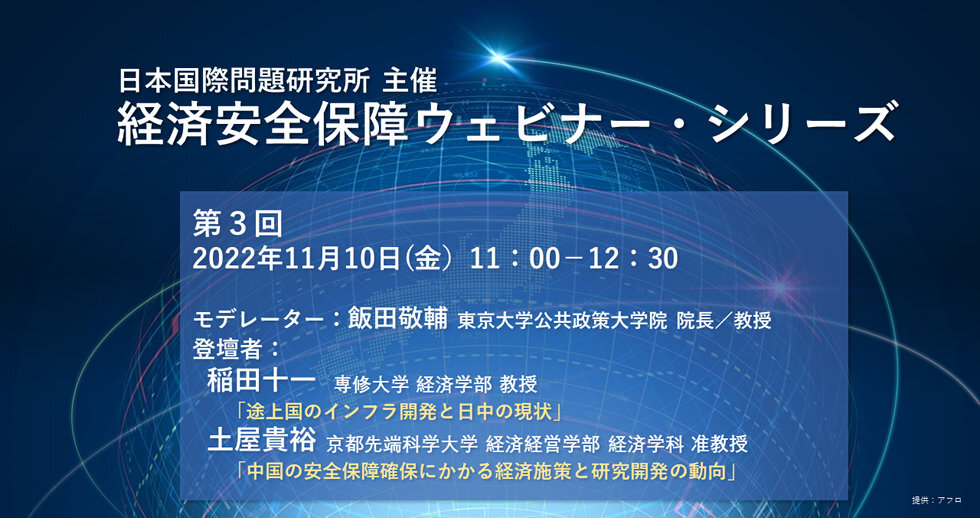 日本国際問題研究所 主催
経済安全保障ウェビナー・シリーズ

第３回
2022年11月10日（金） 11：00－12：30

モデレーター：飯田敬輔 東京大学公共政策大学院 院長／教授
登壇者：
稲田十一 専修大学 経済学部 教授
「途上国のインフラ開発と日中の現状」
土屋貴裕 京都先端科学大学 経済経営学部 経済学科 准教授
「中国の安全保障確保にかかる経済施策と研究開発の動向」

提供：アフロ